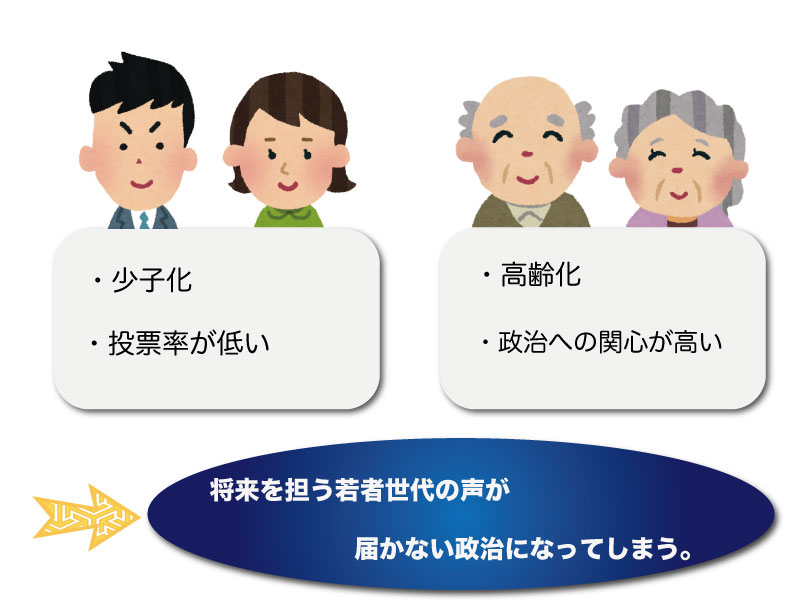 ・少子化

・投票率が低い

・高齢化

・政治への関心が高い

将来を担う若者世代の声が

届かない政治になってしまう。